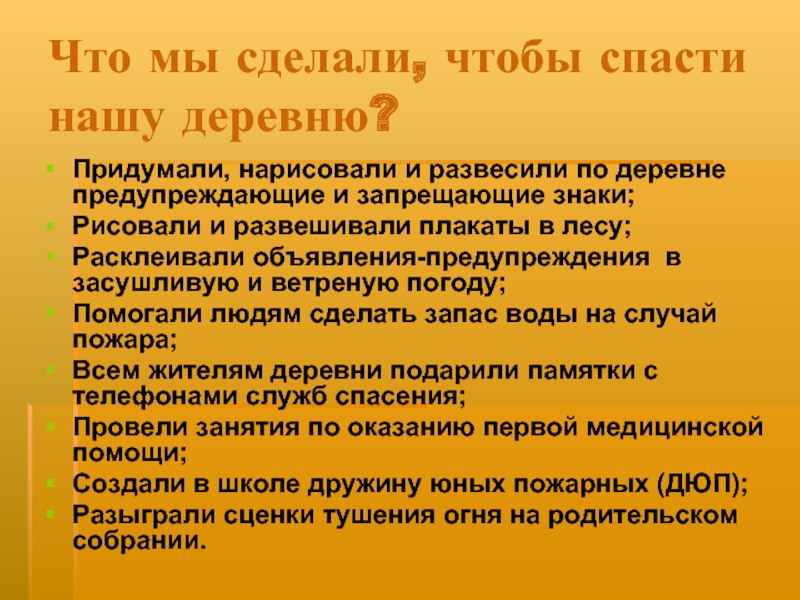 Что мы сделали, чтобы спасти нашу деревню?

- Придумали, нарисовали и развесили по деревне предупреждающие и запрещающие знаки;
- Рисовали и развешивали плакаты в лесу;
- Расклеивали объявления-предупреждения в засушливую и ветреную погоду;
- Помогали людям сделать запас воды на случай пожара;
- Всем жителям деревни подарили памятки с телефонами служб спасения;
- Провели занятия по оказанию первой медицинской помощи;
- Создали в школе дружину юных пожарных (ДЮП);
- Разыграли сценки тушения огня на родительском собрании.